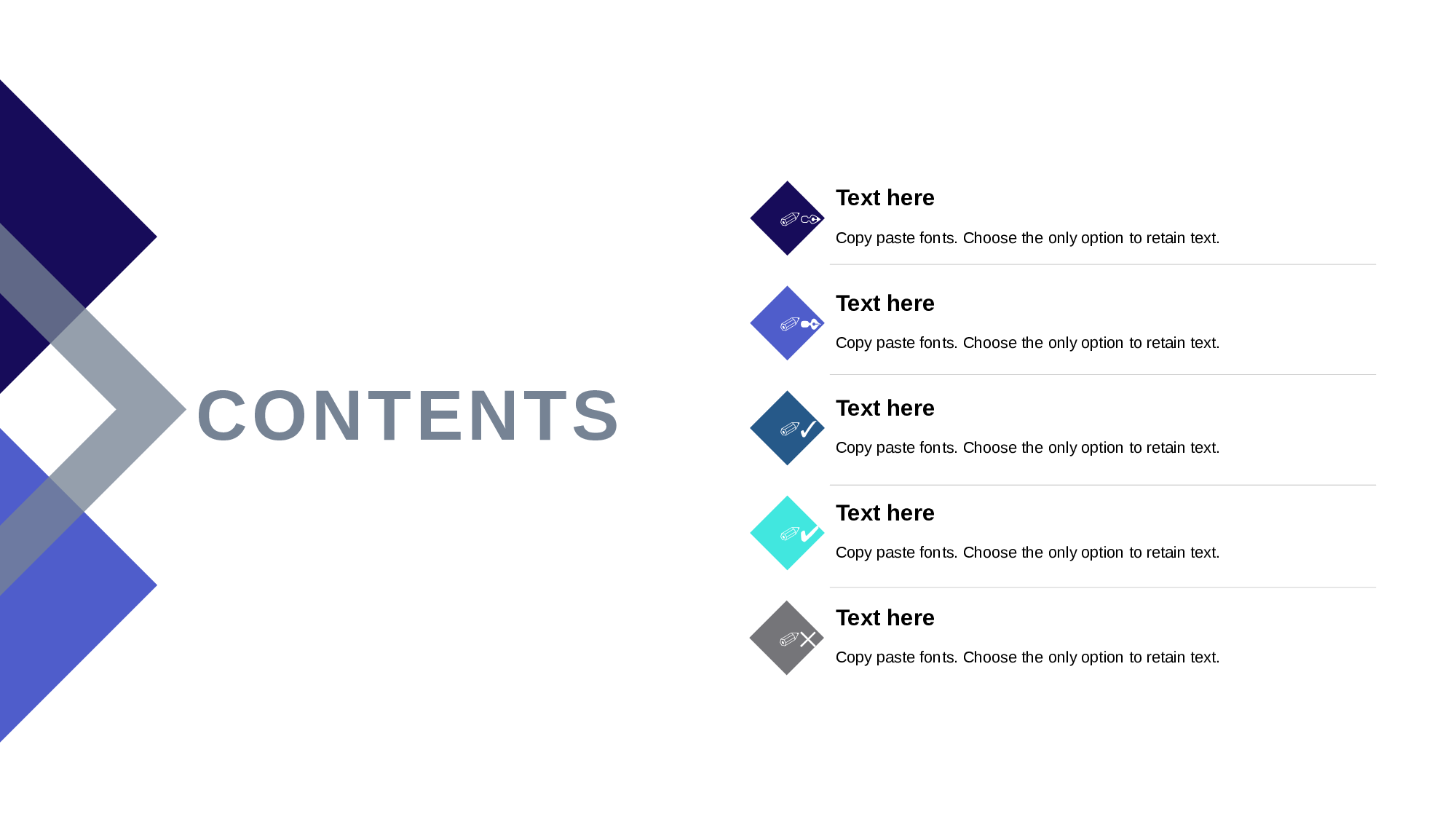 CONTENTS

Text here

Copy paste fonts. Choose the only option to retain text.

Text here

Copy paste fonts. Choose the only option to retain text.

Text here

Copy paste fonts. Choose the only option to retain text.

Text here

Copy paste fonts. Choose the only option to retain text.

Text here

Copy paste fonts. Choose the only option to retain text.